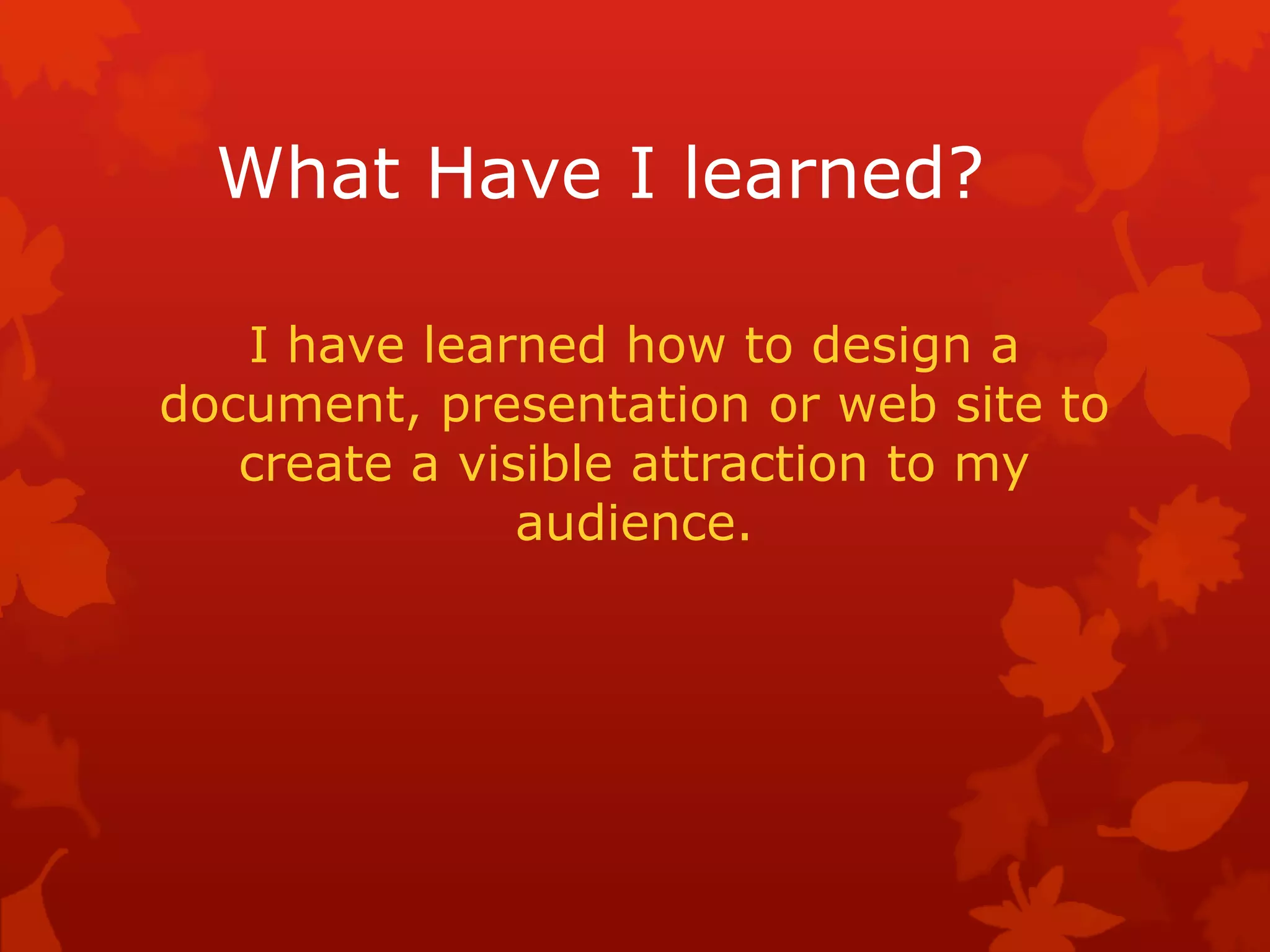 What Have I learned?

I have learned how to design a document, presentation or web site to create a visible attraction to my audience.